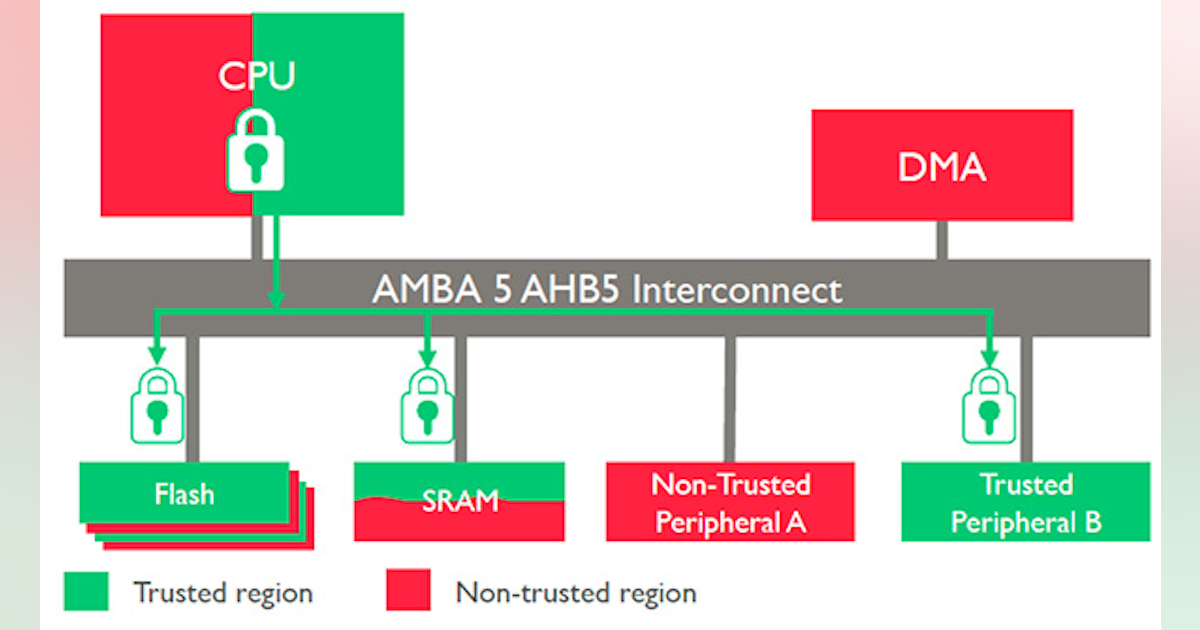 CPU

DMA

AMBA 5 AHB5 Interconnect

Flash

SRAM

Non-Trusted Peripheral A

Trusted Peripheral B

Trusted region

Non-trusted region